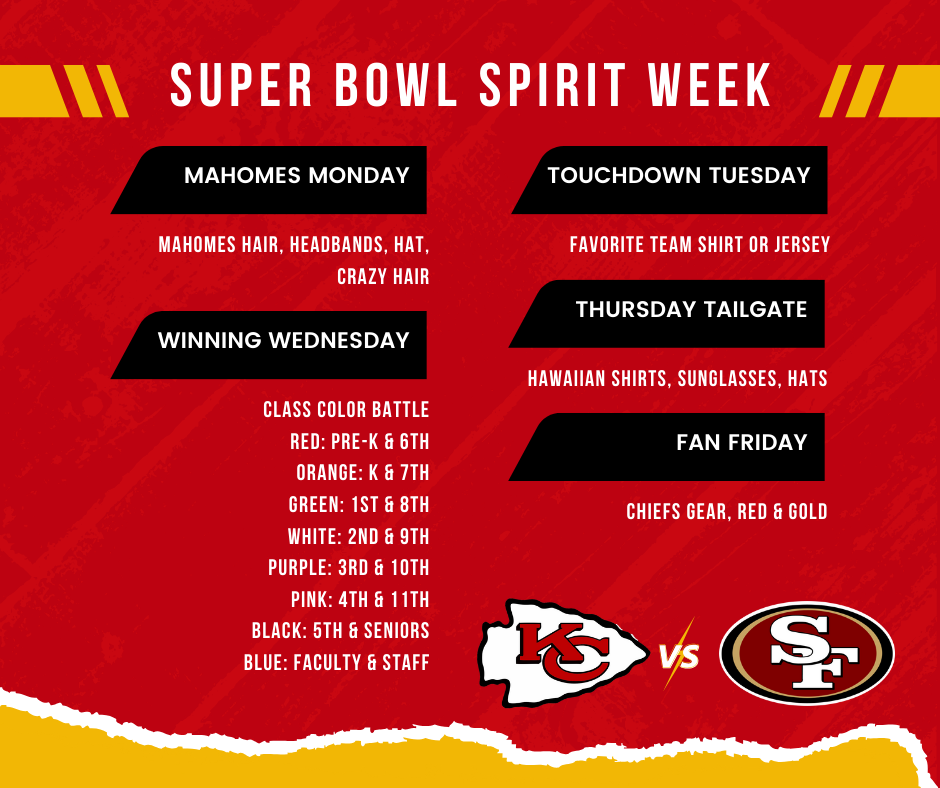 SUPER BOWL SPIRIT WEEK

MAHOMES MONDAY

MAHOMES HAIR, HEADBANDS, HAT, CRAZY HAIR

WINNING WEDNESDAY

CLASS COLOR BATTLE
RED: PRE-K & 6TH
ORANGE: K & 7TH
GREEN: 1ST & 8TH
WHITE: 2ND & 9TH
PURPLE: 3RD & 10TH
PINK: 4TH & 11TH
BLACK: 5TH & SENIORS
BLUE: FACULTY & STAFF

TOUCHDOWN TUESDAY

FAVORITE TEAM SHIRT OR JERSEY

THURSDAY TAILGATE

HAWAIIAN SHIRTS, SUNGLASSES, HATS

FAN FRIDAY

CHIEFS GEAR, RED & GOLD

KC VS SF